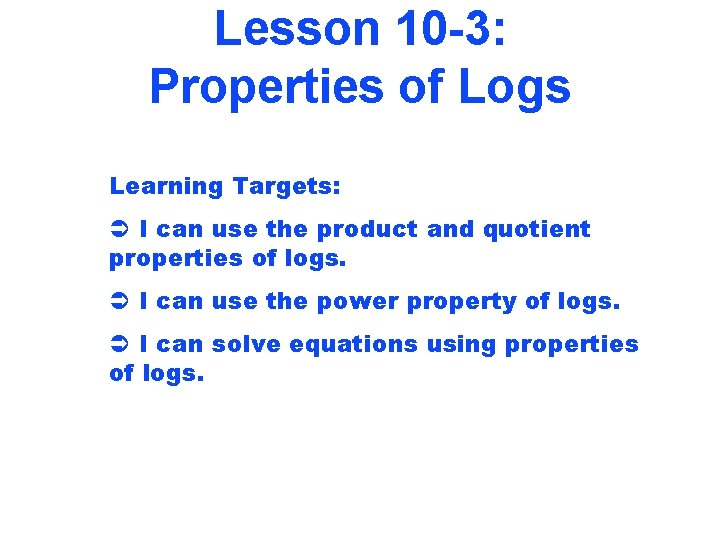 Lesson 10-3:
Properties of Logs

Learning Targets:

➲ I can use the product and quotient properties of logs.

➲ I can use the power property of logs.

➲ I can solve equations using properties of logs.